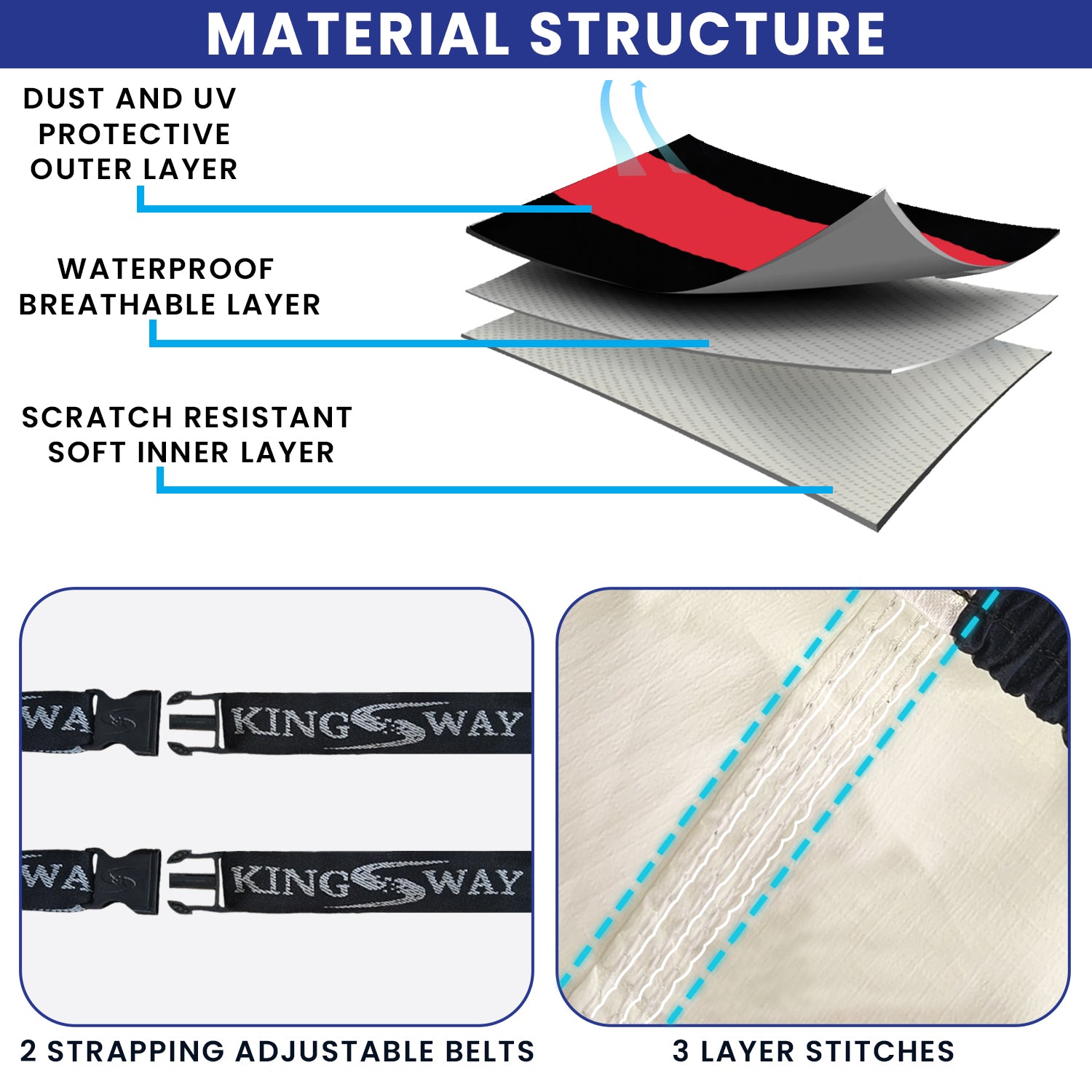 MATERIAL STRUCTURE

DUST AND UV PROTECTIVE OUTER LAYER

WATERPROOF BREATHABLE LAYER

SCRATCH RESISTANT SOFT INNER LAYER

WA

KING WAY

WA

KING WAY

2 STRAPPING ADJUSTABLE BELTS

3 LAYER STITCHES